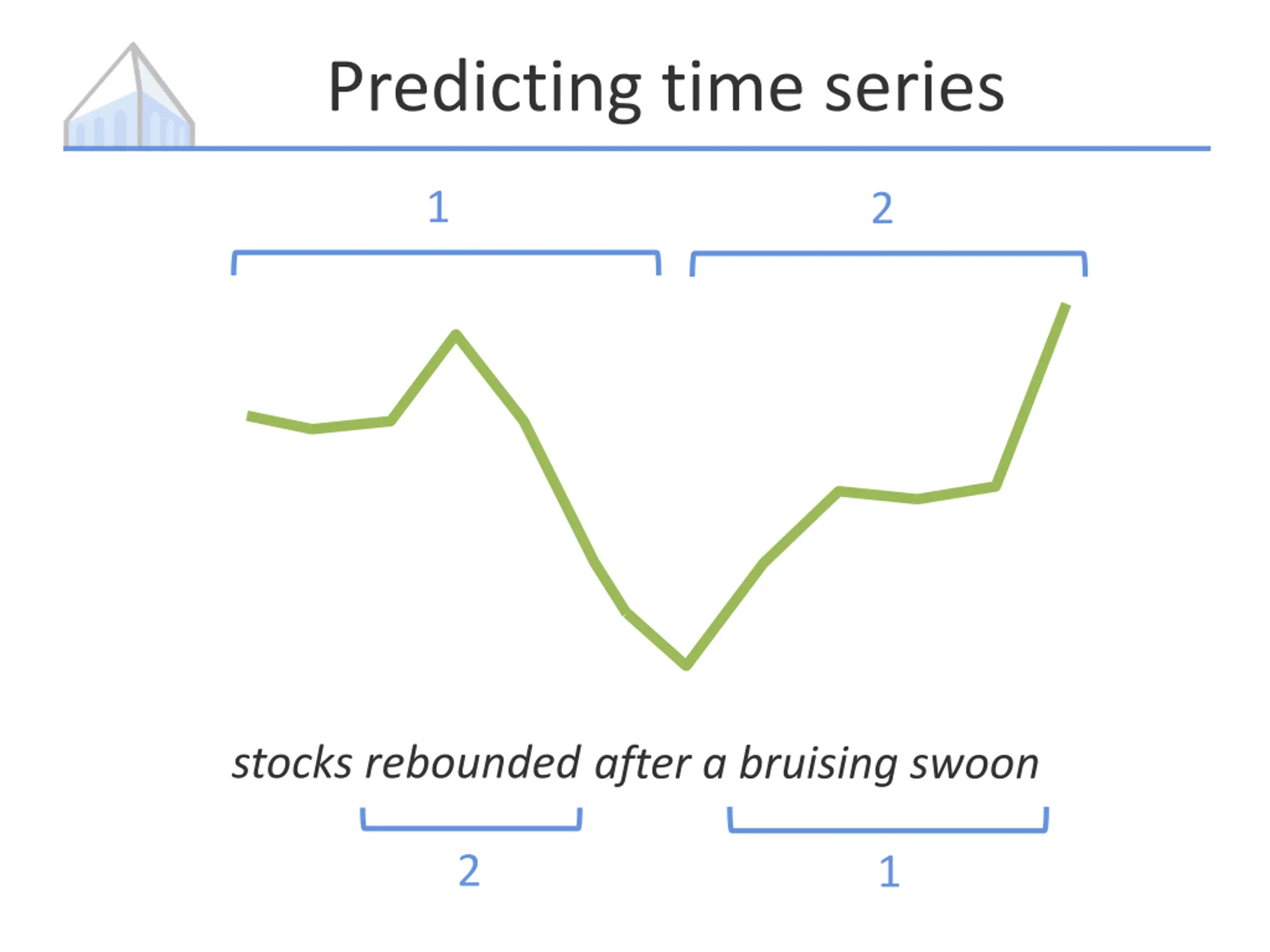 Predicting time series

1

2

stocks rebounded after a bruising swoon

2

1